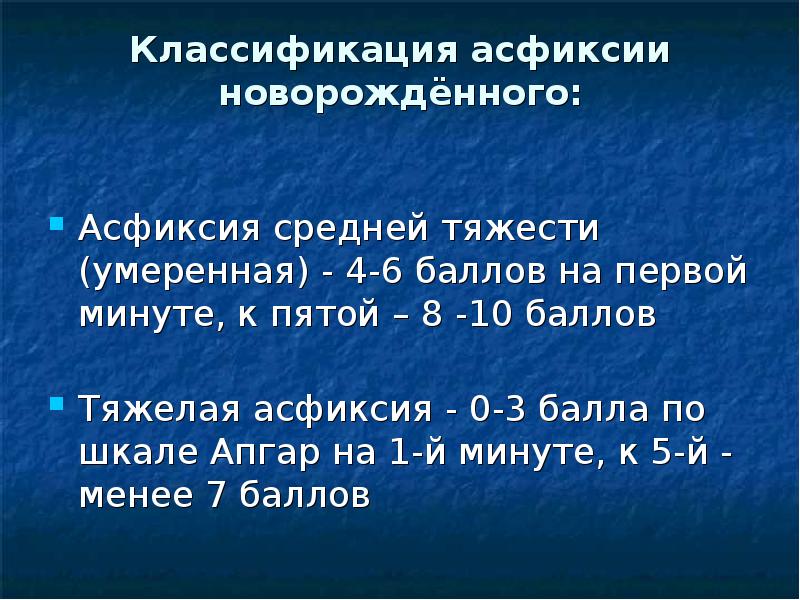 Классификация асфиксии новорождённого:

Асфиксия средней тяжести (умеренная) - 4-6 баллов на первой минуте, к пятой – 8 -10 баллов

Тяжелая асфиксия - 0-3 балла по шкале Апгар на 1-й минуте, к 5-й - менее 7 баллов